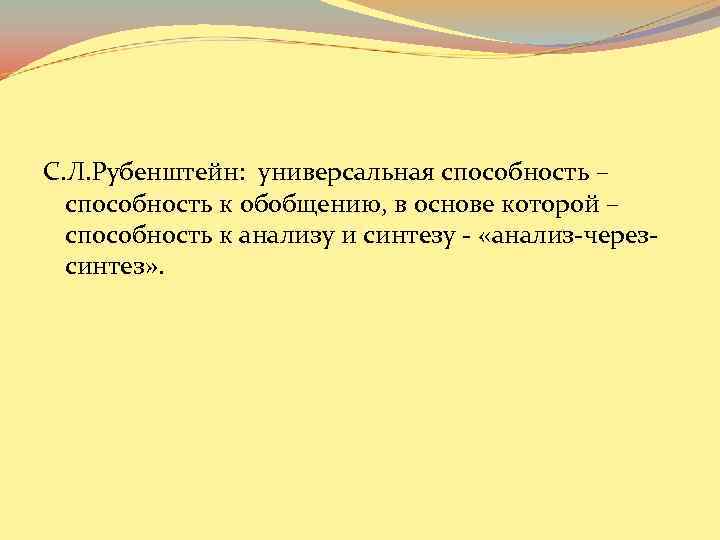 С.Л.Рубенштейн: универсальная способность – способность к обобщению, в основе которой – способность к анализу и синтезу - «анализ-через-синтез».